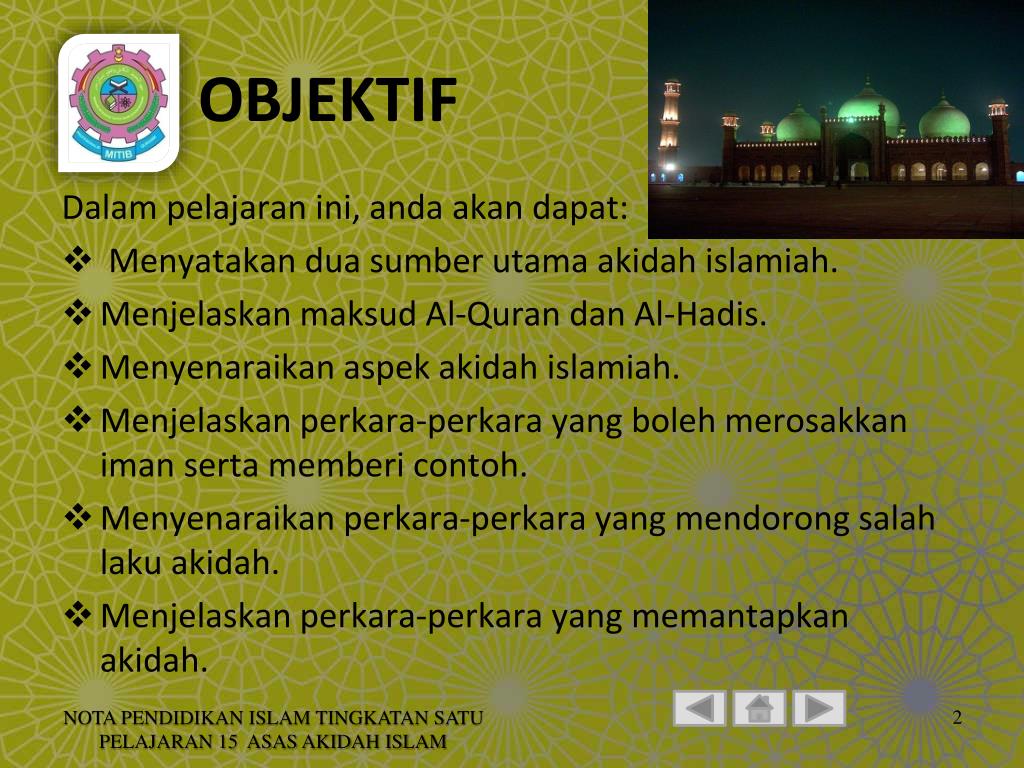 MITIB

OBJEKTIF

Dalam pelajaran ini, anda akan dapat:

❖ Menyatakan dua sumber utama akidah islamiah.

❖ Menjelaskan maksud Al-Quran dan Al-Hadis.

❖ Menyenaraikan aspek akidah islamiah.

❖ Menjelaskan perkara-perkara yang boleh merosakkan iman serta memberi contoh.

❖ Menyenaraikan perkara-perkara yang mendorong salah laku akidah.

❖ Menjelaskan perkara-perkara yang memantapkan akidah.

NOTA PENDIDIKAN ISLAM TINGKATAN SATU
PELAJARAN 15 ASAS AKIDAH ISLAM

2